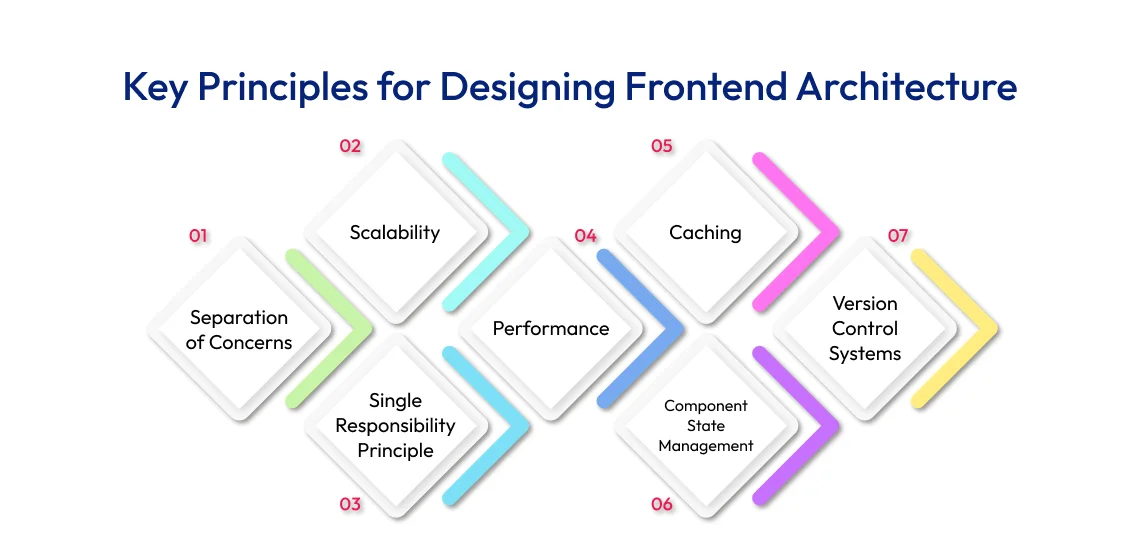 Key Principles for Designing Frontend Architecture

01
Separation of Concerns

02
Scalability

03
Single Responsibility Principle

04
Performance

05
Caching

06
Component State Management

07
Version Control Systems